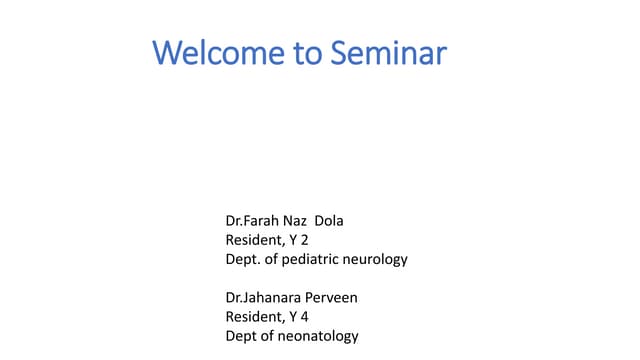 Welcome to Seminar

Dr.Farah Naz Dola
Resident, Y 2
Dept. of pediatric neurology

Dr.Jahanara Perveen
Resident, Y 4
Dept of neonatology